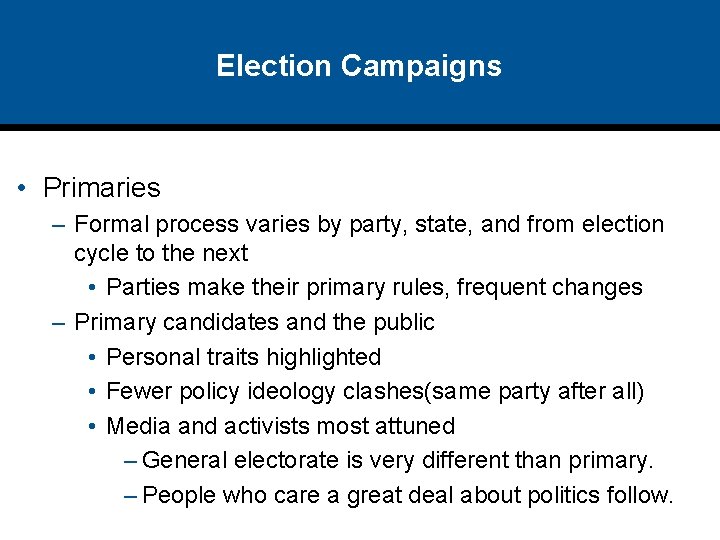 Election Campaigns

• Primaries
– Formal process varies by party, state, and from election cycle to the next
• Parties make their primary rules, frequent changes
– Primary candidates and the public
• Personal traits highlighted
• Fewer policy ideology clashes(same party after all)
• Media and activists most attuned
– General electorate is very different than primary.
– People who care a great deal about politics follow.